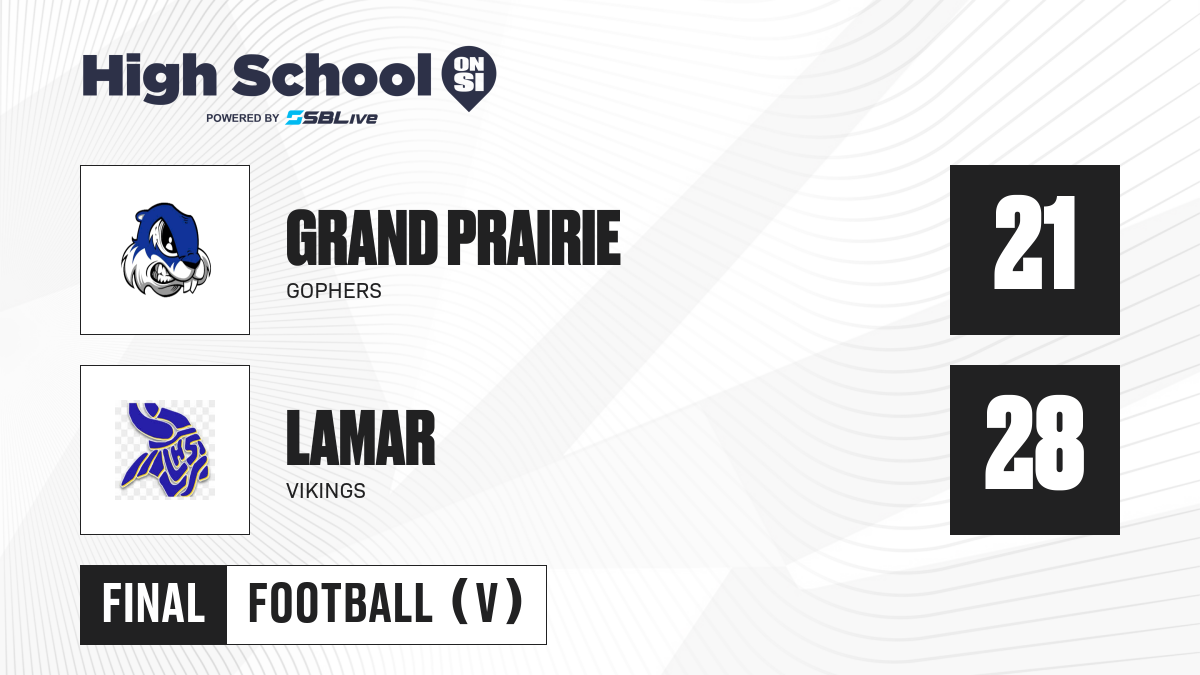 High School ON SI
POWERED BY SBLive

GRAND PRAIRIE
GOPHERS

21

LHS

LAMAR
VIKINGS

28

FINAL FOOTBALL (V)